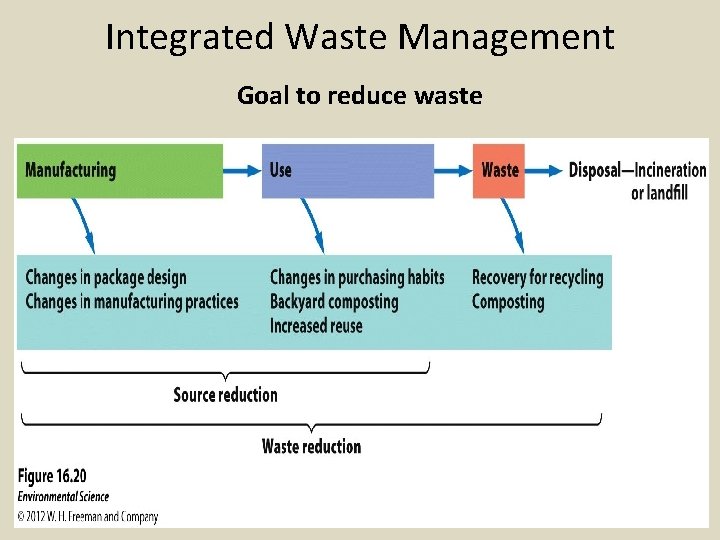 Integrated Waste Management

Goal to reduce waste

Manufacturing

Use

Waste

Disposal—Incineration or landfill

Changes in package design
Changes in manufacturing practices

Changes in purchasing habits
Backyard composting
Increased reuse

Recovery for recycling
Composting

Source reduction

Waste reduction

Figure 16.20
Environmental Science
© 2012 W. H. Freeman and Company